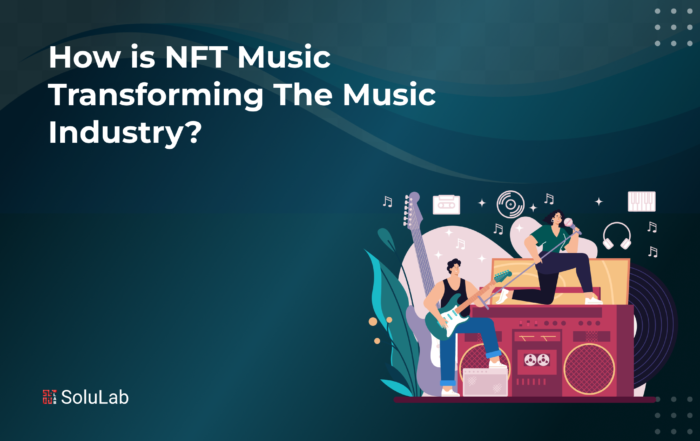 How is NFT Music Transforming The Music Industry?

SoluLab